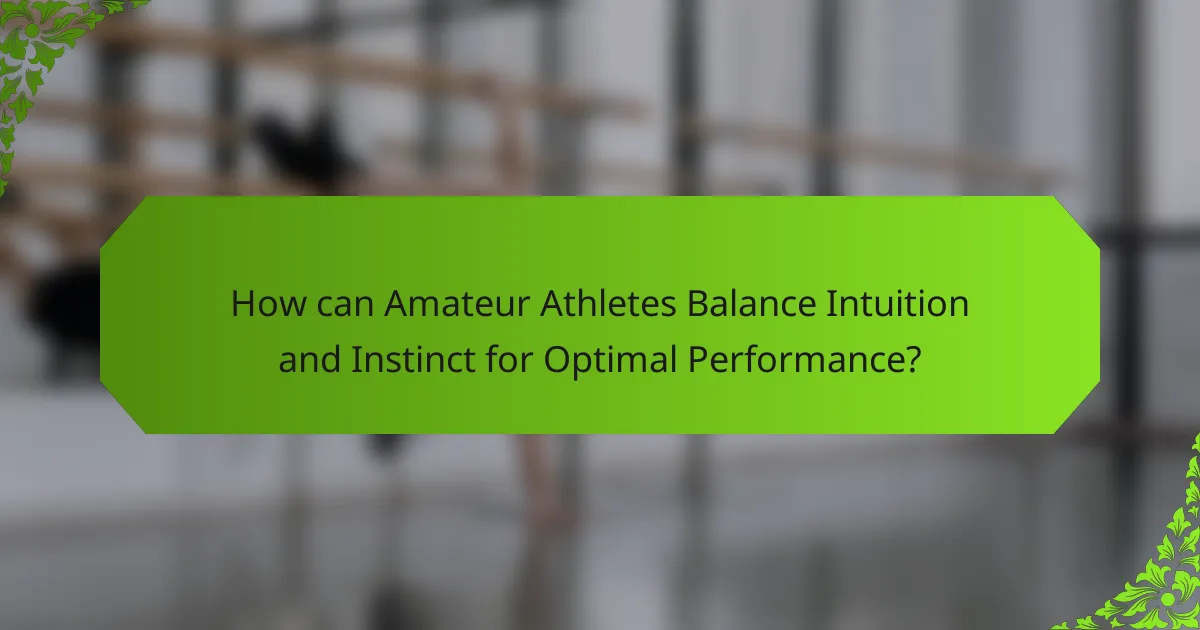 How can Amateur Athletes Balance Intuition and Instinct for Optimal Performance?